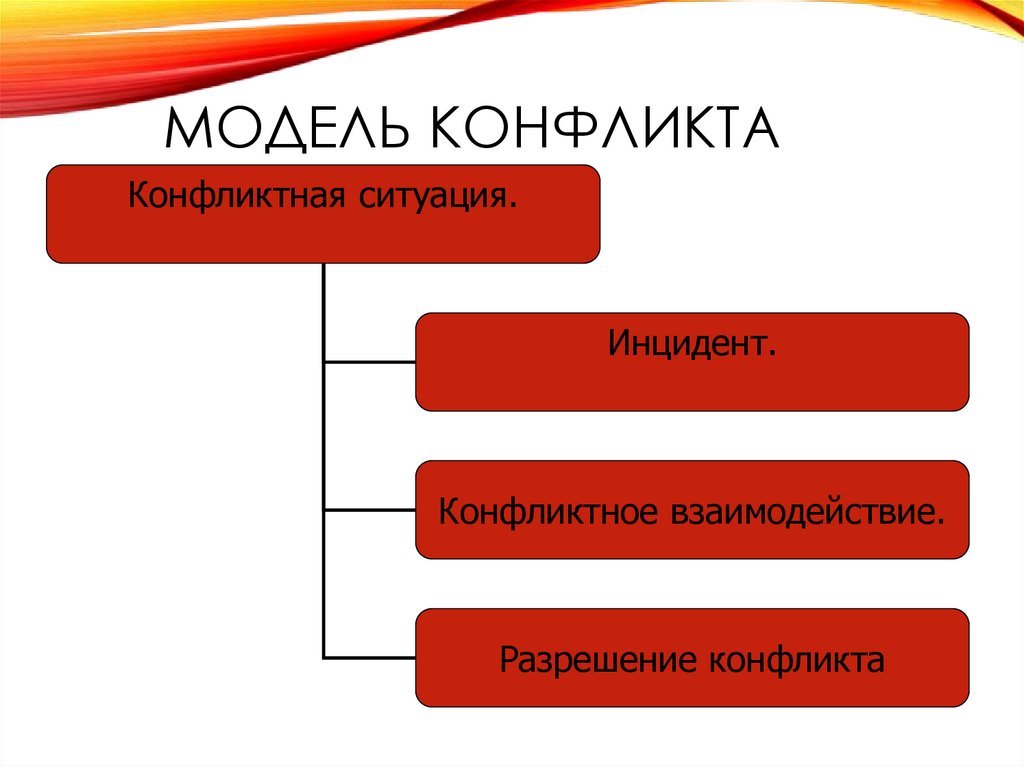 МОДЕЛЬ КОНФЛИКТА

Конфликтная ситуация.

Инцидент.

Конфликтное взаимодействие.

Разрешение конфликта